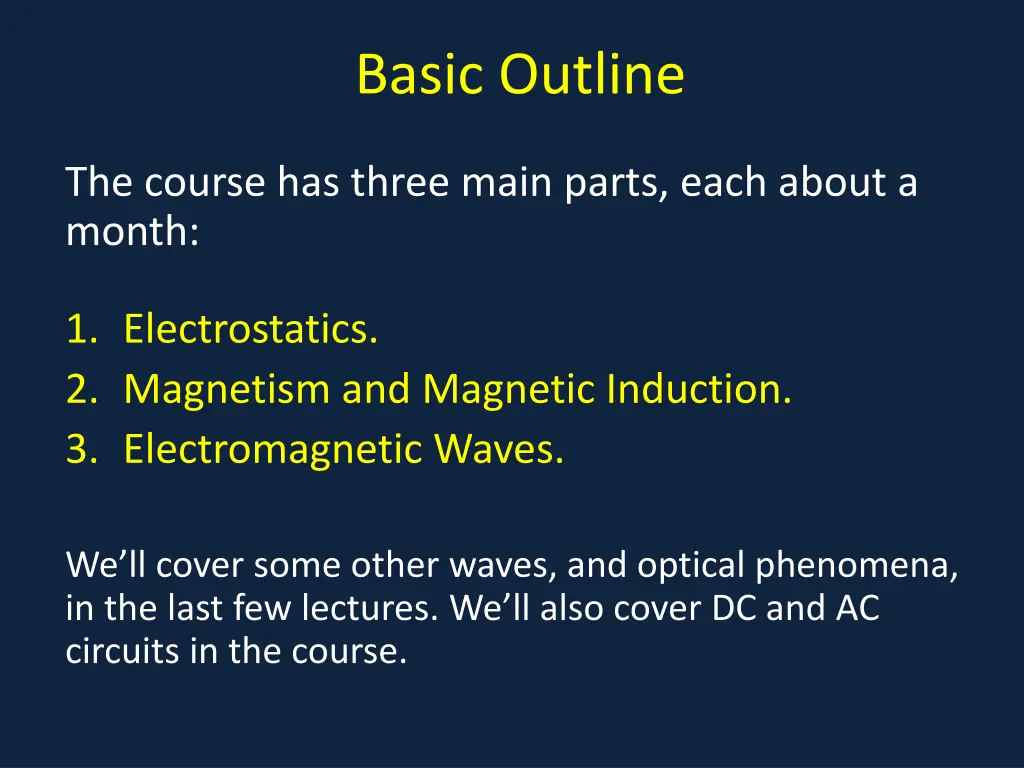 Basic Outline

The course has three main parts, each about a month:

1. Electrostatics.
2. Magnetism and Magnetic Induction.
3. Electromagnetic Waves.

We’ll cover some other waves, and optical phenomena, in the last few lectures. We’ll also cover DC and AC circuits in the course.